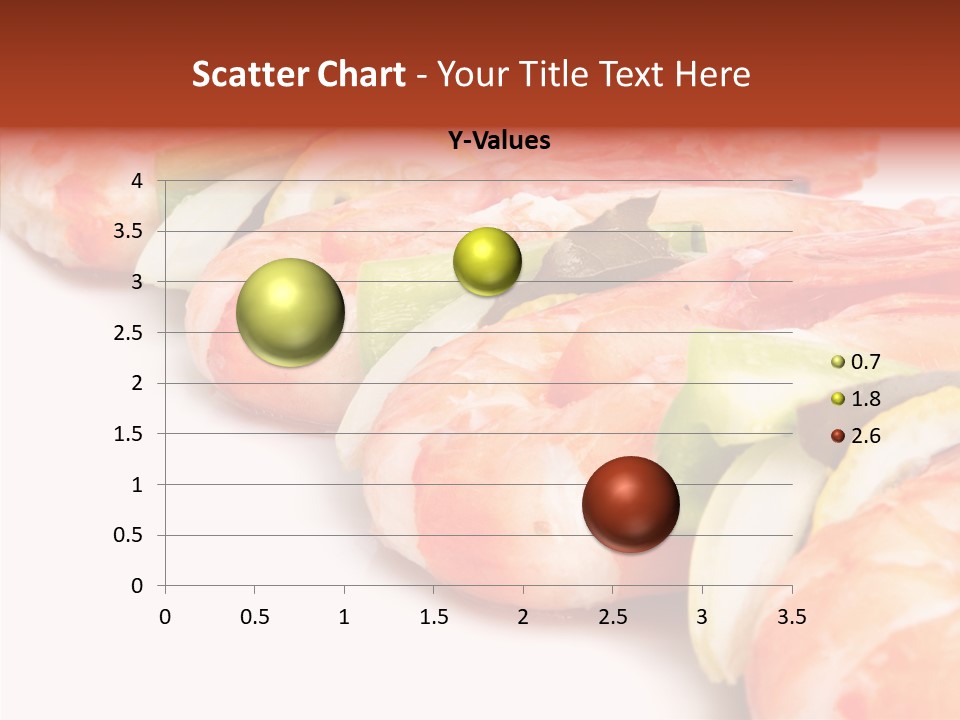 Scatter Chart - Your Title Text Here

Y-Values

4
3.5
3
2.5
2
1.5
1
0.5
0

0
0.5
1
1.5
2
2.5
3
3.5

0.7
1.8
2.6